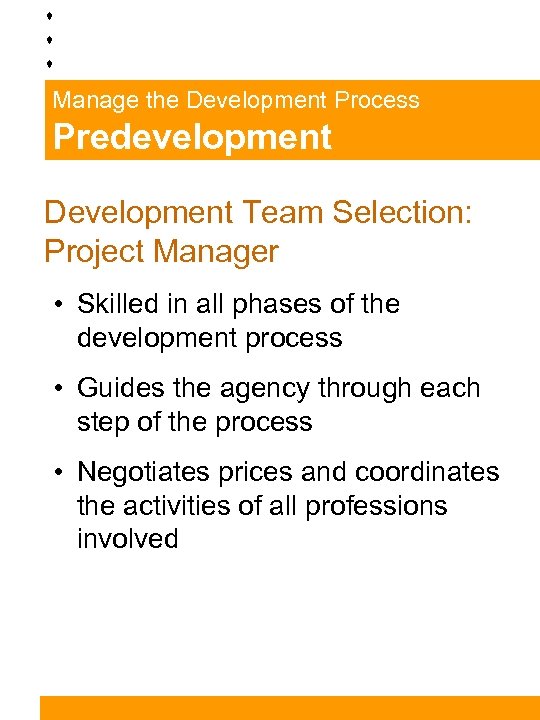 Manage the Development Process
Predevelopment

Development Team Selection: Project Manager

• Skilled in all phases of the development process

• Guides the agency through each step of the process

• Negotiates prices and coordinates the activities of all professions involved